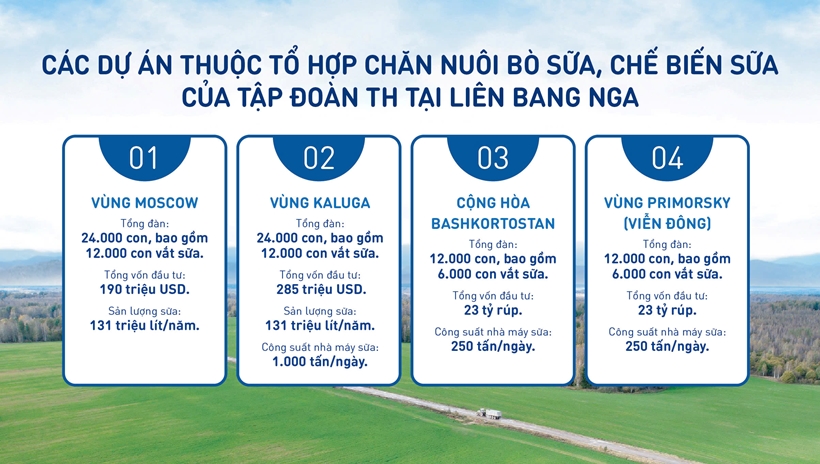 CÁC DỰ ÁN THUỘC TỔ HỢP CHĂN NUÔI BÒ SỮA, CHẾ BIẾN SỮA CỦA TẬP ĐOÀN TH TẠI LIÊN BANG NGA

01

VÙNG MOSCOW

Tổng đàn:
24.000 con, bao gồm 12.000 con vắt sữa.

Tổng vốn đầu tư:
190 triệu USD.

Sản lượng sữa:
131 triệu lít/năm.

02

VÙNG KALUGA

Tổng đàn:
24.000 con, bao gồm 12.000 con vắt sữa.

Tổng vốn đầu tư:
285 triệu USD.

Sản lượng sữa:
131 triệu lít/năm.

Công suất nhà máy sữa:
1.000 tấn/ngày.

03

CỘNG HÒA BASHKORTOSTAN

Tổng đàn:
12.000 con, bao gồm 6.000 con vắt sữa.

Tổng vốn đầu tư:
23 tỷ rúp.

Công suất nhà máy sữa:
250 tấn/ngày.

04

VÙNG PRIMORSKY (VIỄN ĐÔNG)

Tổng đàn:
12.000 con, bao gồm 6.000 con vắt sữa.

Tổng vốn đầu tư:
23 tỷ rúp.

Công suất nhà máy sữa:
250 tấn/ngày.